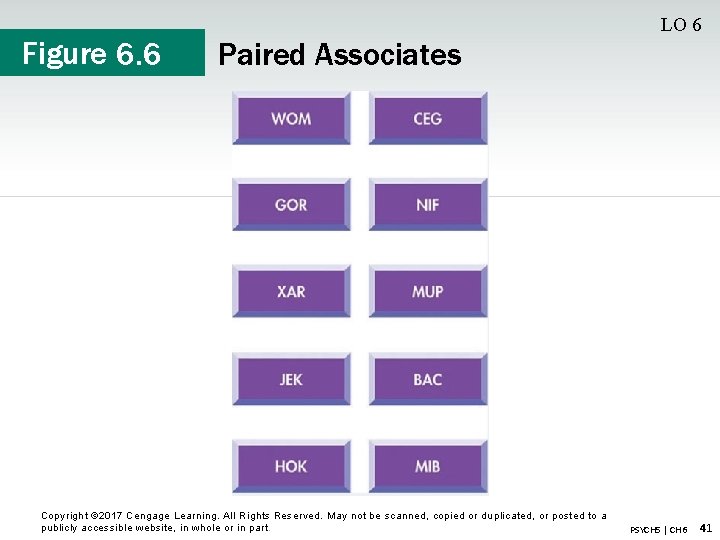 LO 6

Figure 6.6 Paired Associates

WOM CEG

GOR NIF

XAR MUP

JEK BAC

HOK MIB

Copyright ©2017 Cengage Learning. All Rights Reserved. May not be scanned, copied or duplicated, or posted to a publicly accessible website, in whole or in part.

PSYCH5 | CH6 41